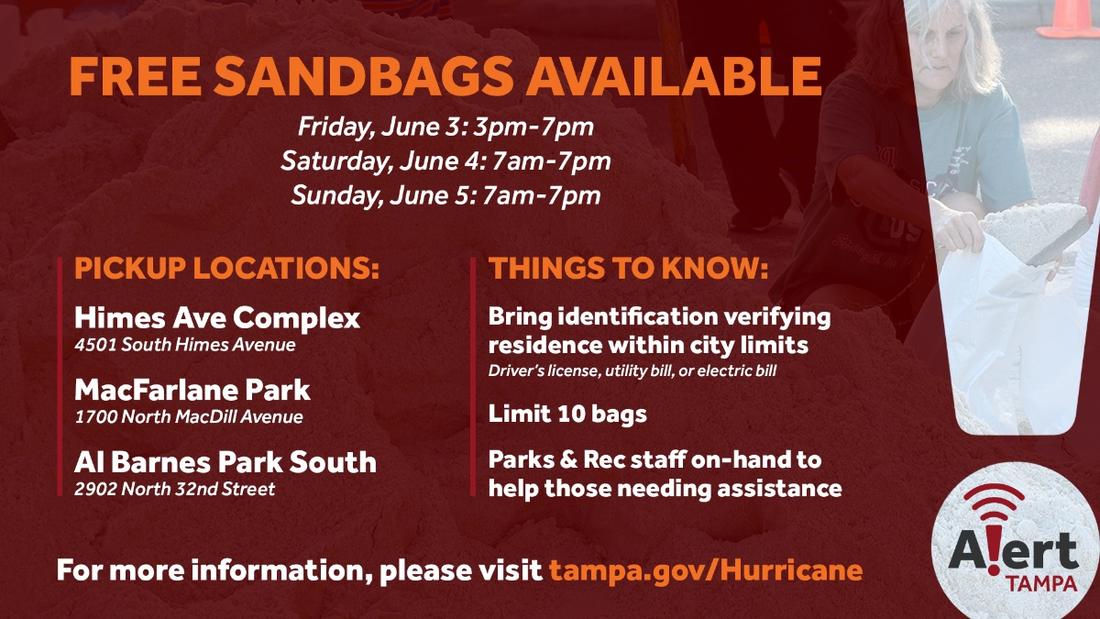 FREE SANDBAGS AVAILABLE

Friday, June 3: 3pm-7pm
Saturday, June 4: 7am-7pm
Sunday, June 5: 7am-7pm

PICKUP LOCATIONS:

Himes Ave Complex
4501 South Himes Avenue

MacFarlane Park
1700 North MacDill Avenue

Al Barnes Park South
2902 North 32nd Street

THINGS TO KNOW:

Bring identification verifying residence within city limits
Driver's license, utility bill, or electric bill

Limit 10 bags

Parks & Rec staff on-hand to help those needing assistance

For more information, please visit tampa.gov/Hurricane

Alert TAMPA